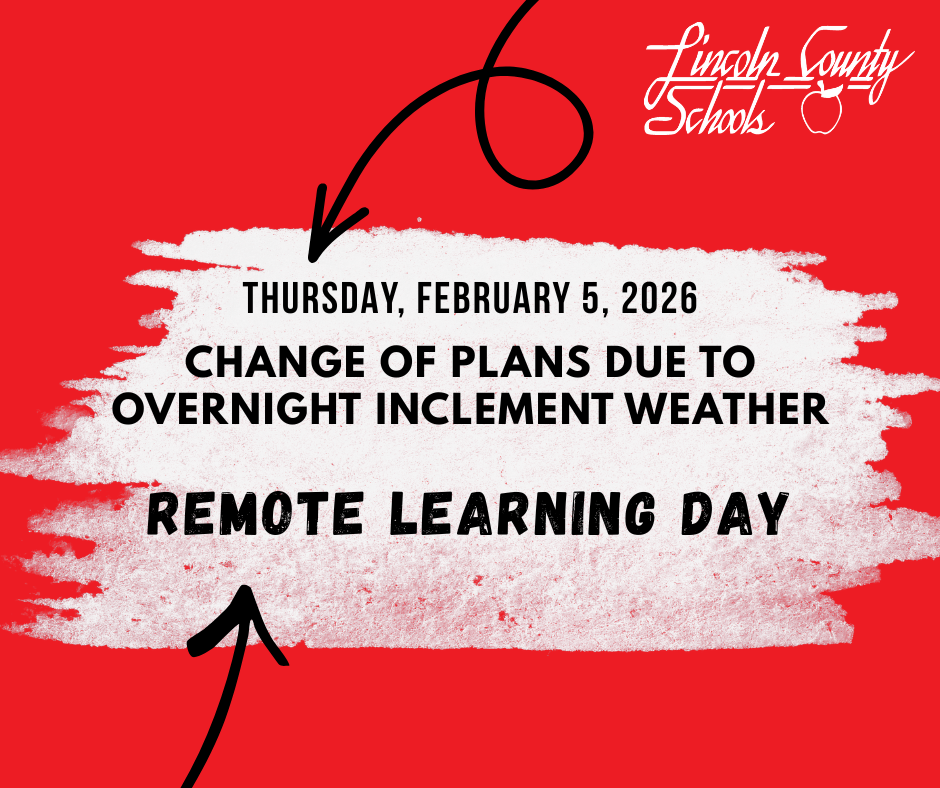 Lincoln County Schools

THURSDAY, FEBRUARY 5, 2026

CHANGE OF PLANS DUE TO OVERNIGHT INCLEMENT WEATHER

REMOTE LEARNING DAY